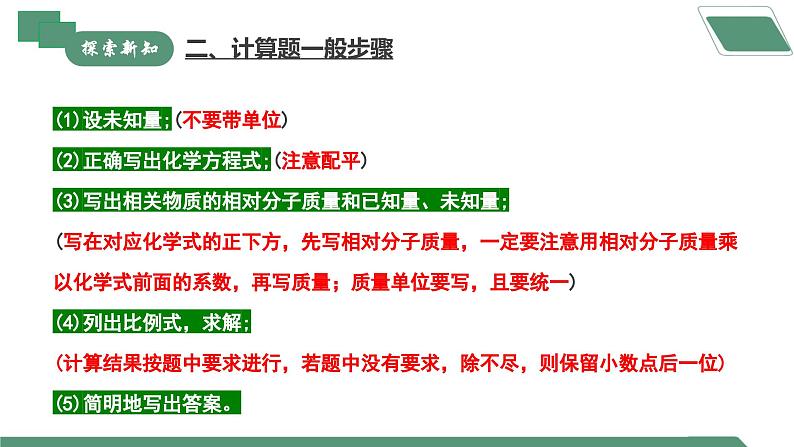 探索新知

二、计算题一般步骤

(1)设未知量;(不要带单位)

(2)正确写出化学方程式;(注意配平)

(3)写出相关物质的相对分子质量和已知量、未知量;

(写在对应化学式的正下方，先写相对分子质量，一定要注意用相对分子质量乘以化学式前面的系数，再写质量；质量单位要写，且要统一)

(4)列出比例式，求解;

(计算结果按题中要求进行，若题中没有要求，除不尽，则保留小数点后一位)

(5)简明地写出答案。